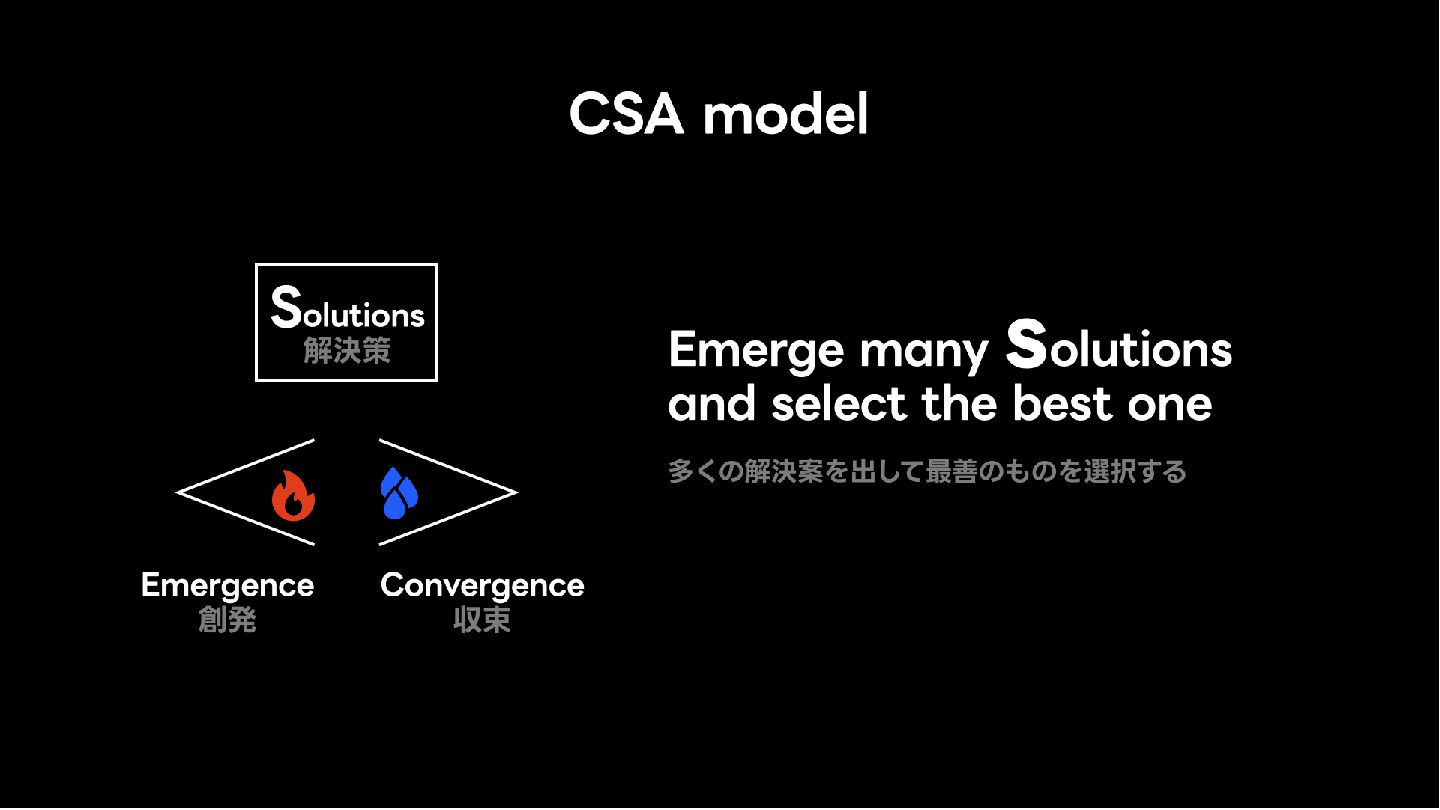 CSA model

Solutions
解決策

Emergence
創発

Convergence
収束

Emerge many Solutions and select the best one

多くの解決案を出して最善のものを選択する